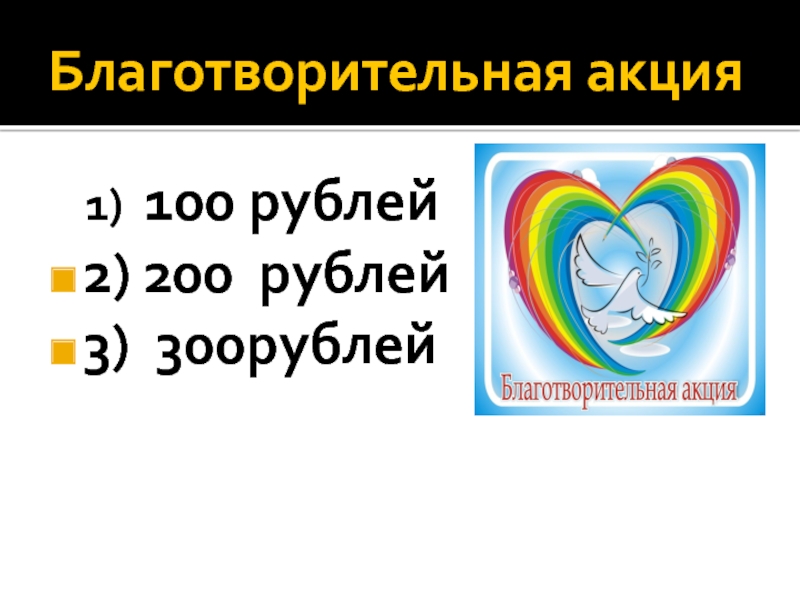 Благотворительная акция

1) 100 рублей

2) 200 рублей

3) 300рублей

Благотворительная акция